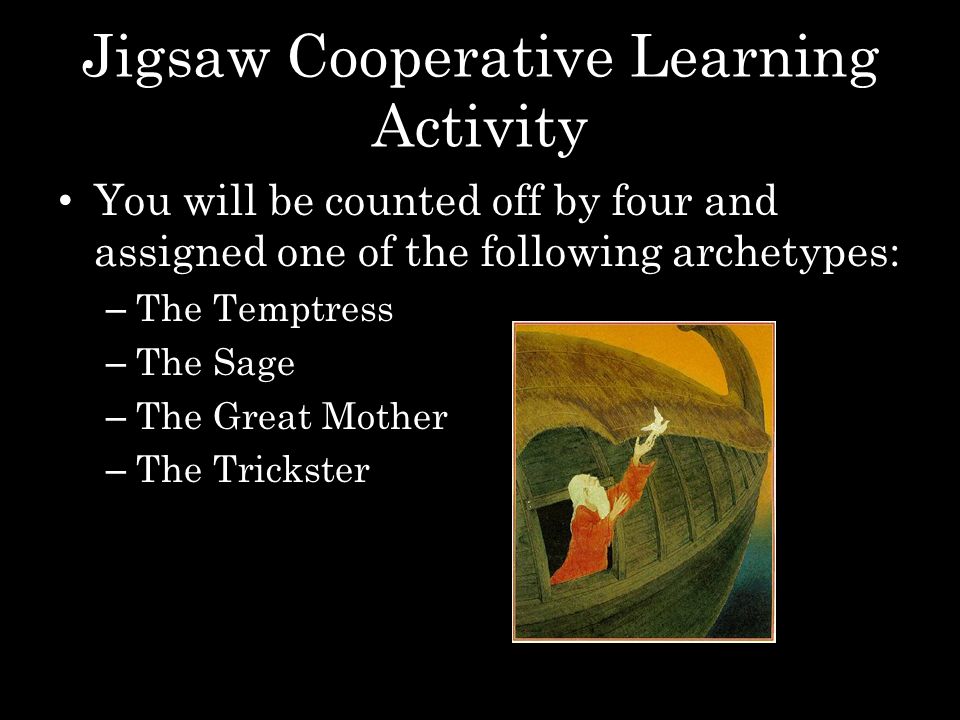 Jigsaw Cooperative Learning Activity

• You will be counted off by four and assigned one of the following archetypes:
– The Temptress
– The Sage
– The Great Mother
– The Trickster